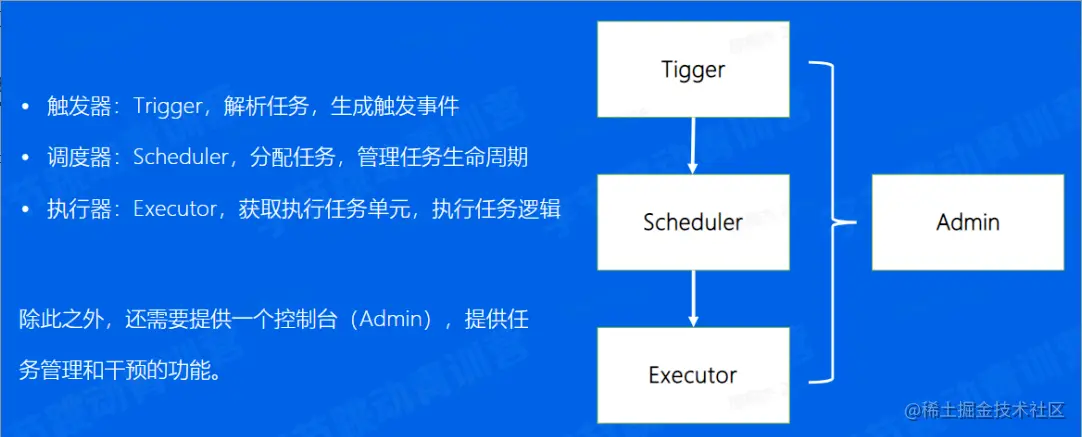 • 触发器：Trigger，解析任务，生成触发事件

• 调度器：Scheduler，分配任务，管理任务生命周期

• 执行器：Executor，获取执行任务单元，执行任务逻辑

除此之外，还需要提供一个控制台（Admin），提供任务管理和干预的功能。

Tigger

Scheduler

Executor

Admin

@稀土掘金技术社区